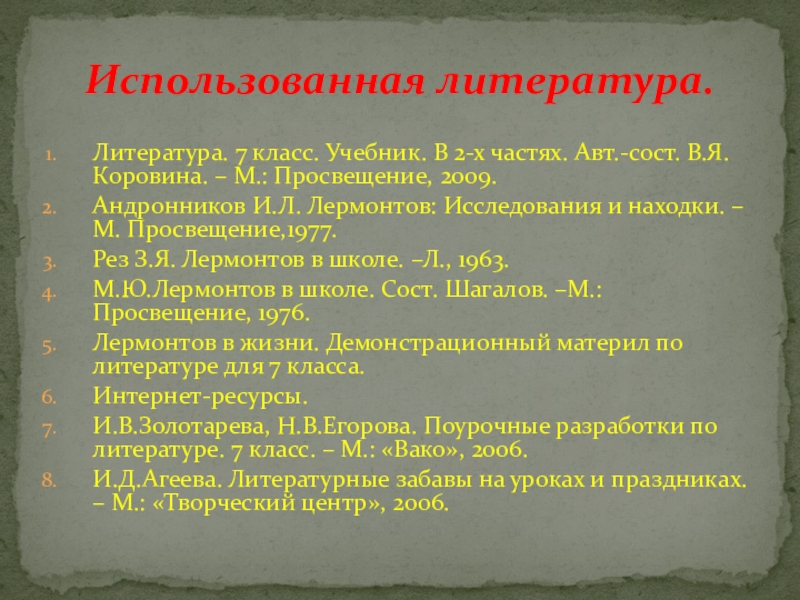 Использованная литература.

1. Литература. 7 класс. Учебник. В 2-х частях. Авт.-сост. В.Я. Коровина. – М.: Просвещение, 2009.
2. Андронников И.Л. Лермонтов: Исследования и находки. – М. Просвещение,1977.
3. Рез З.Я. Лермонтов в школе. –Л., 1963.
4. М.Ю.Лермонтов в школе. Сост. Шагалов. –М.: Просвещение, 1976.
5. Лермонтов в жизни. Демонстрационный материл по литературе для 7 класса.
6. Интернет-ресурсы.
7. И.В.Золотарева, Н.В.Егорова. Поурочные разработки по литературе. 7 класс. – М.: «Вако», 2006.
8. И.Д.Агеева. Литературные забавы на уроках и праздниках. – М.: «Творческий центр», 2006.